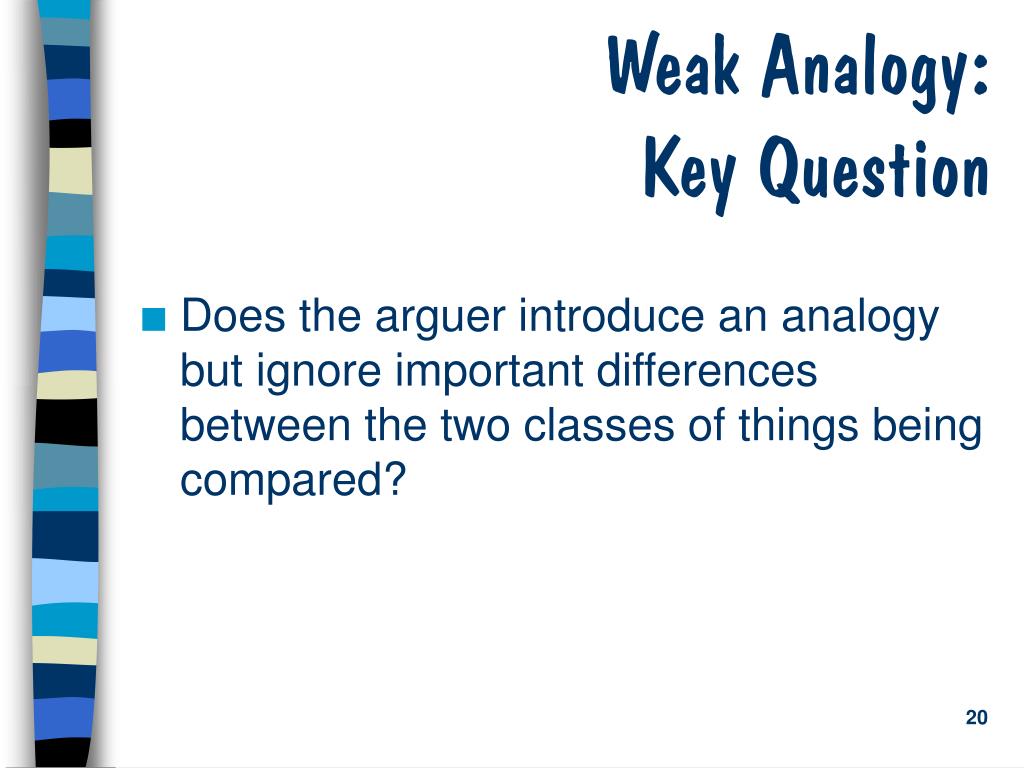 Weak Analogy:
Key Question

■ Does the arguer introduce an analogy but ignore important differences between the two classes of things being compared?

20